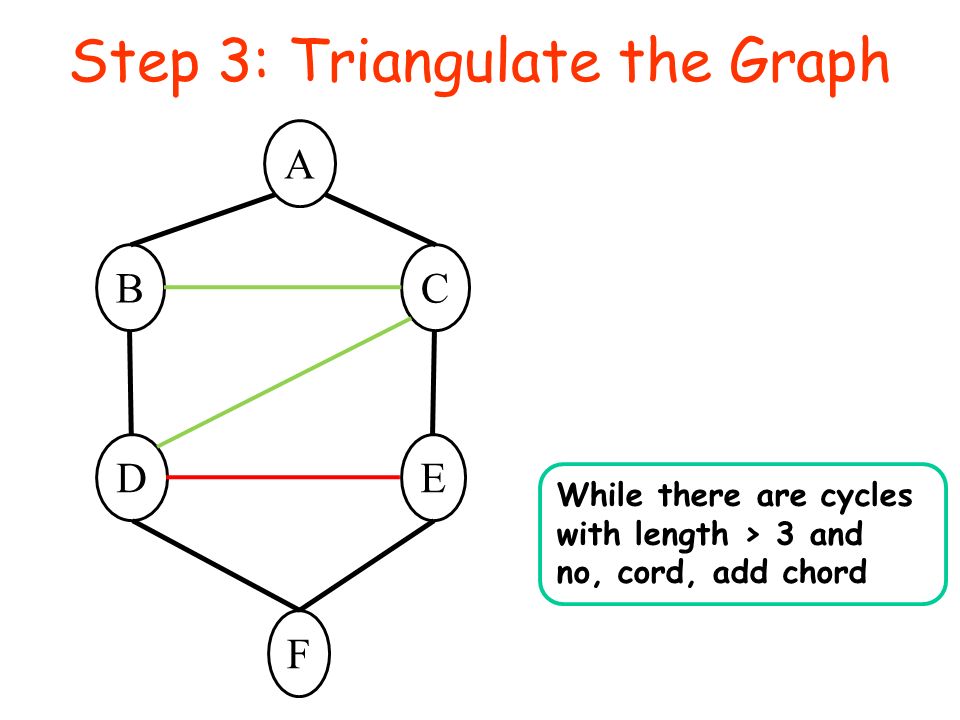 Step 3: Triangulate the Graph

A

B

C

D

E

F

While there are cycles with length > 3 and no, cord, add chord